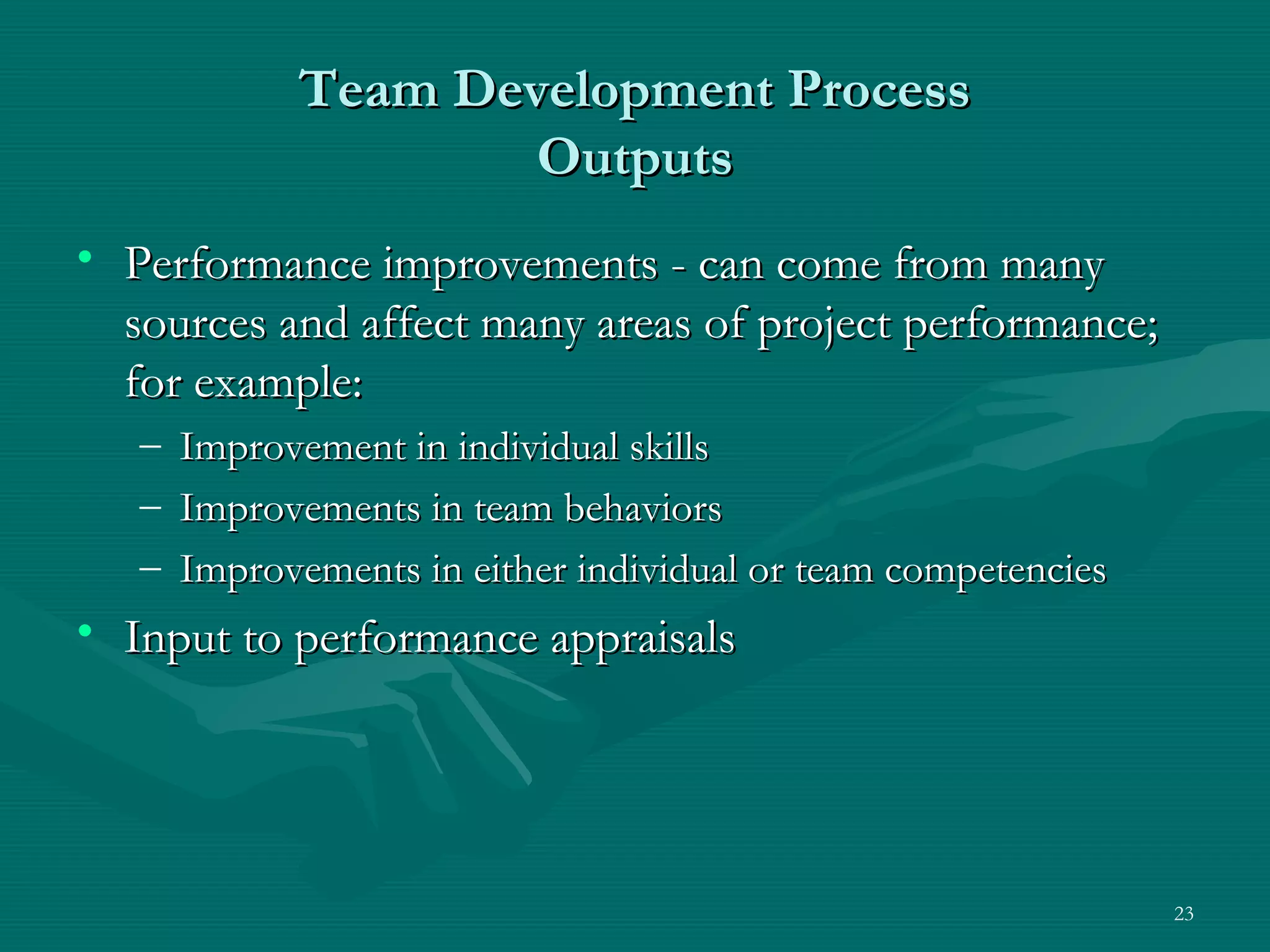 Team Development Process
Outputs

• Performance improvements - can come from many sources and affect many areas of project performance; for example:
– Improvement in individual skills
– Improvements in team behaviors
– Improvements in either individual or team competencies
• Input to performance appraisals

23